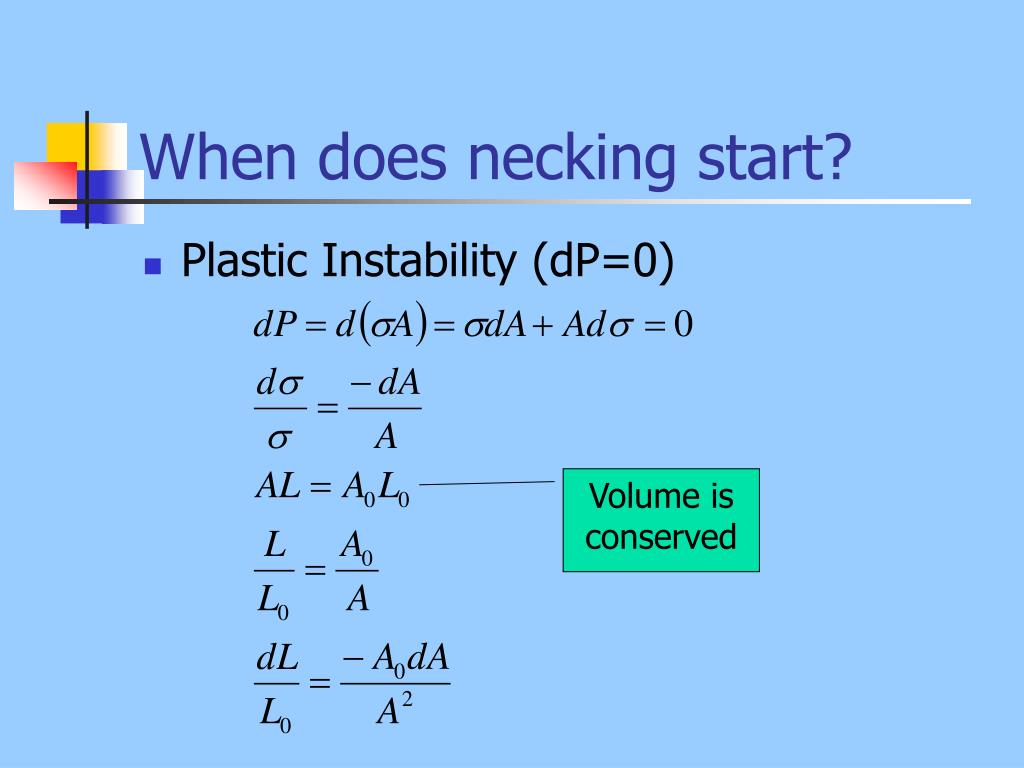 When does necking start?

Plastic Instability (dP=0)

$dP = d(\sigma A) = \sigma dA + A d\sigma = 0$

$\frac{d\sigma}{\sigma} = \frac{-dA}{A}$

$AL = A_0 L_0$

Volume is conserved

$\frac{L}{L_0} = \frac{A_0}{A}$

$\frac{dL}{L_0} = \frac{-A_0 dA}{A^2}$